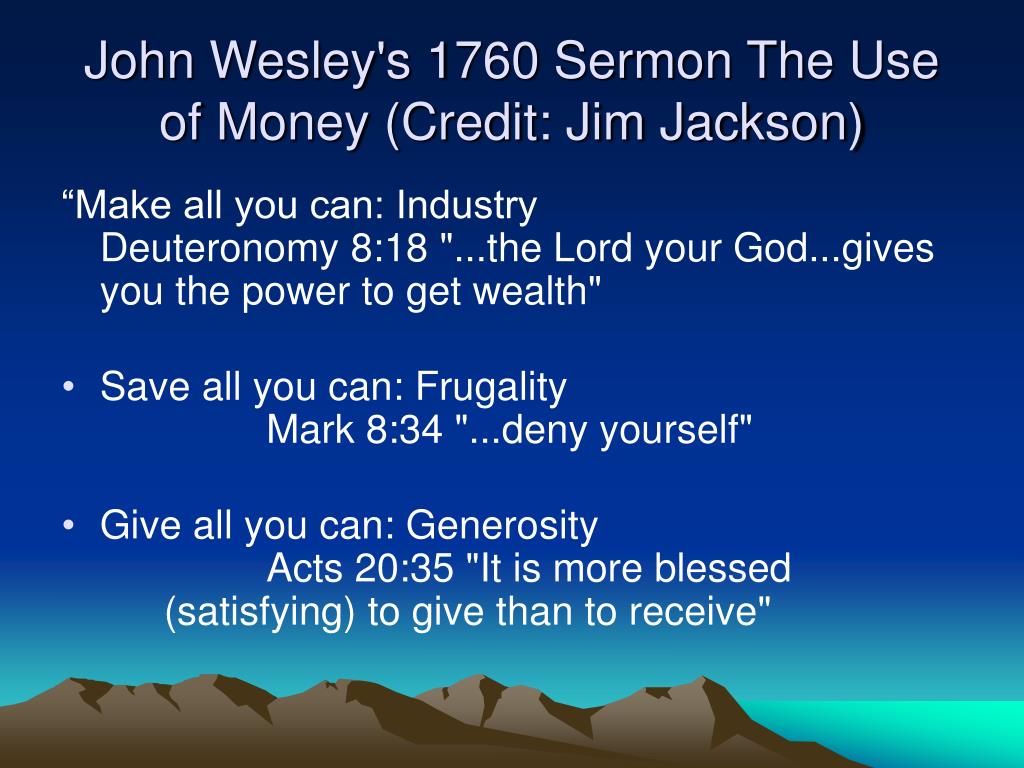 John Wesley's 1760 Sermon The Use of Money (Credit: Jim Jackson)

“Make all you can: Industry Deuteronomy 8:18 "...the Lord your God...gives you the power to get wealth"

• Save all you can: Frugality Mark 8:34 "...deny yourself"

• Give all you can: Generosity Acts 20:35 "It is more blessed (satisfying) to give than to receive"